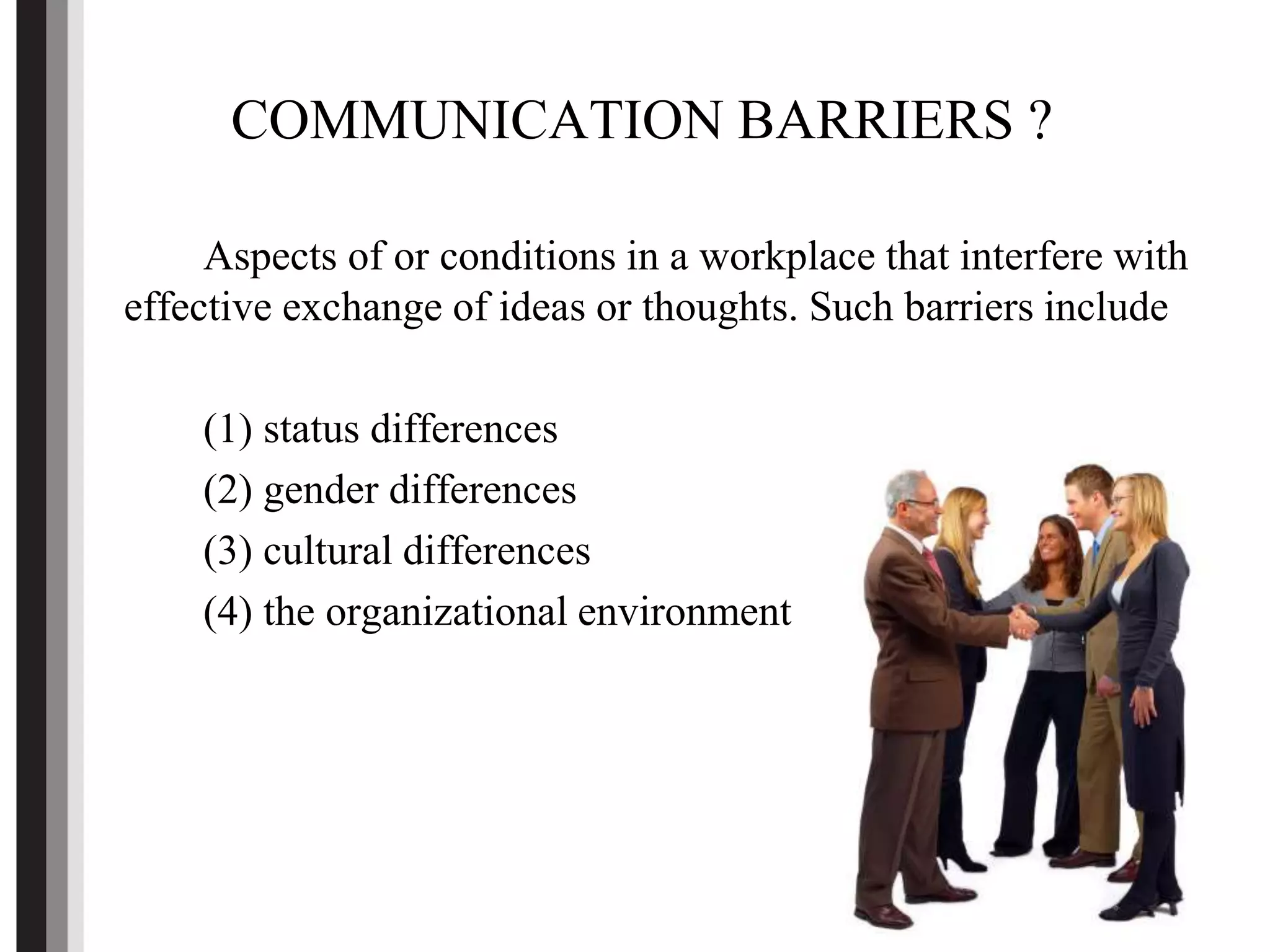 COMMUNICATION BARRIERS ?

Aspects of or conditions in a workplace that interfere with effective exchange of ideas or thoughts. Such barriers include

(1) status differences
(2) gender differences
(3) cultural differences
(4) the organizational environment